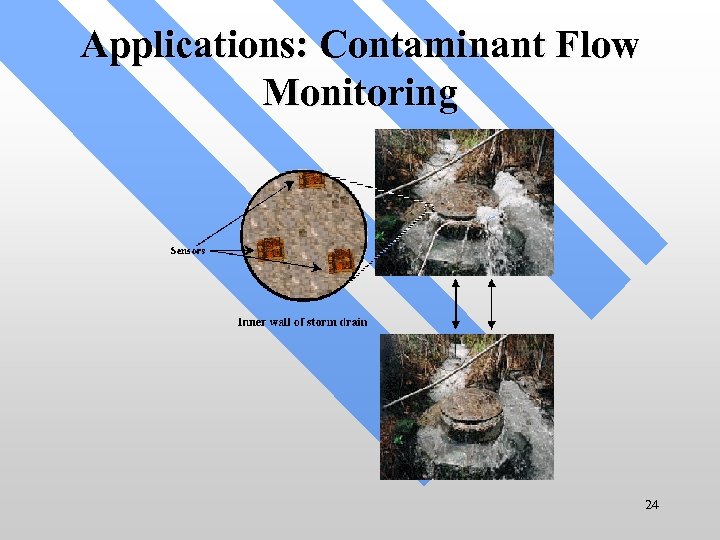 Applications: Contaminant Flow Monitoring

Sensors

Inner wall of storm drain

24